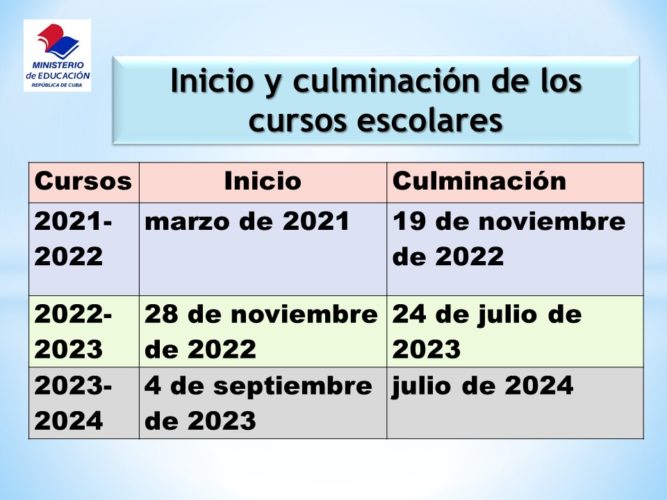 MINISTERIO de EDUCACIÓN
REPÚBLICA DE CUBA

Inicio y culminación de los cursos escolares

| Cursos | Inicio | Culminación |
|---|---|---|
| 2021-2022 | marzo de 2021 | 19 de noviembre de 2022 |
| 2022-2023 | 28 de noviembre de 2022 | 24 de julio de 2023 |
| 2023-2024 | 4 de septiembre de 2023 | julio de 2024 |